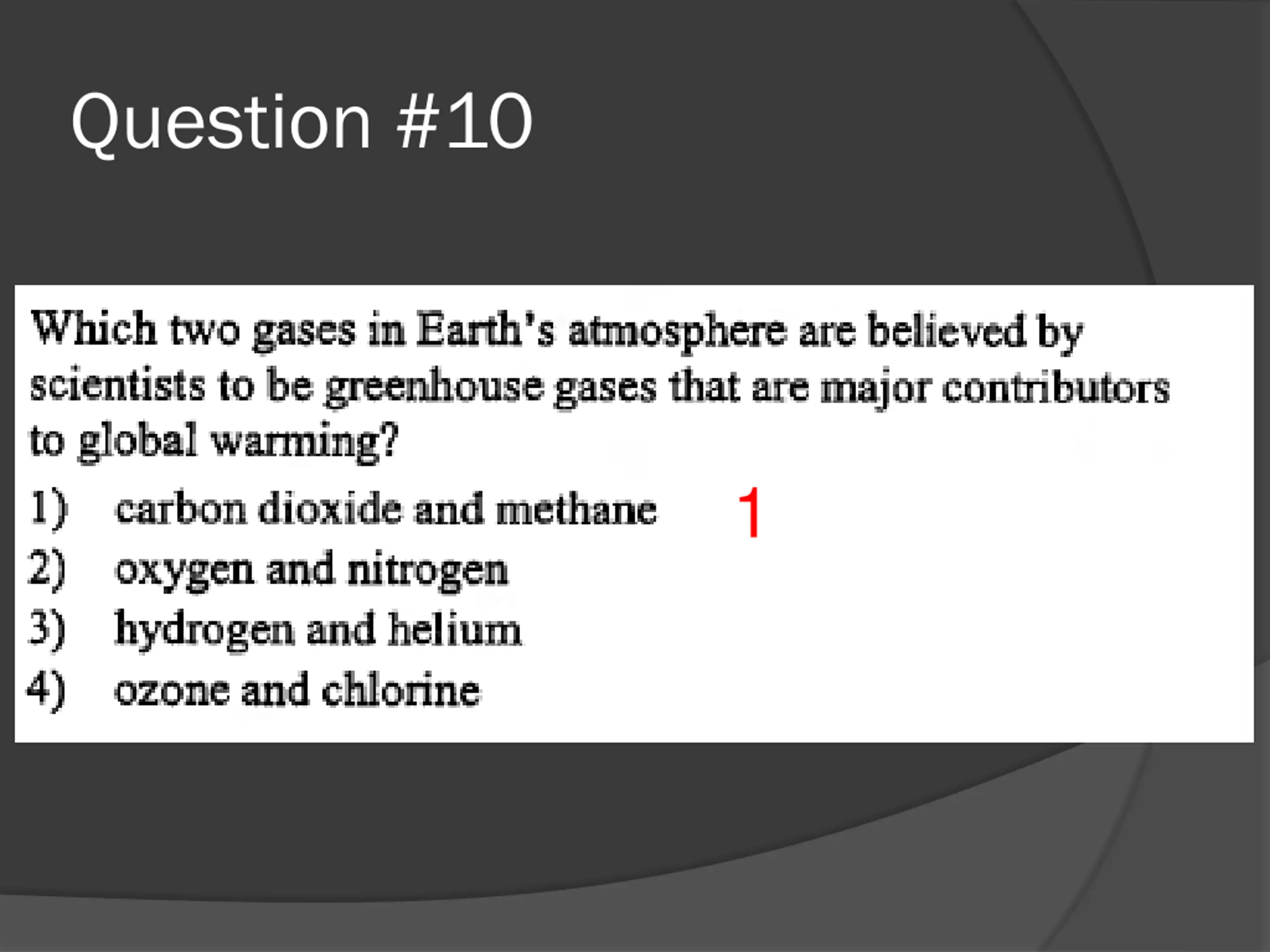 Question #10

Which two gases in Earth's atmosphere are believed by scientists to be greenhouse gases that are major contributors to global warming?

1) carbon dioxide and methane 1
2) oxygen and nitrogen
3) hydrogen and helium
4) ozone and chlorine